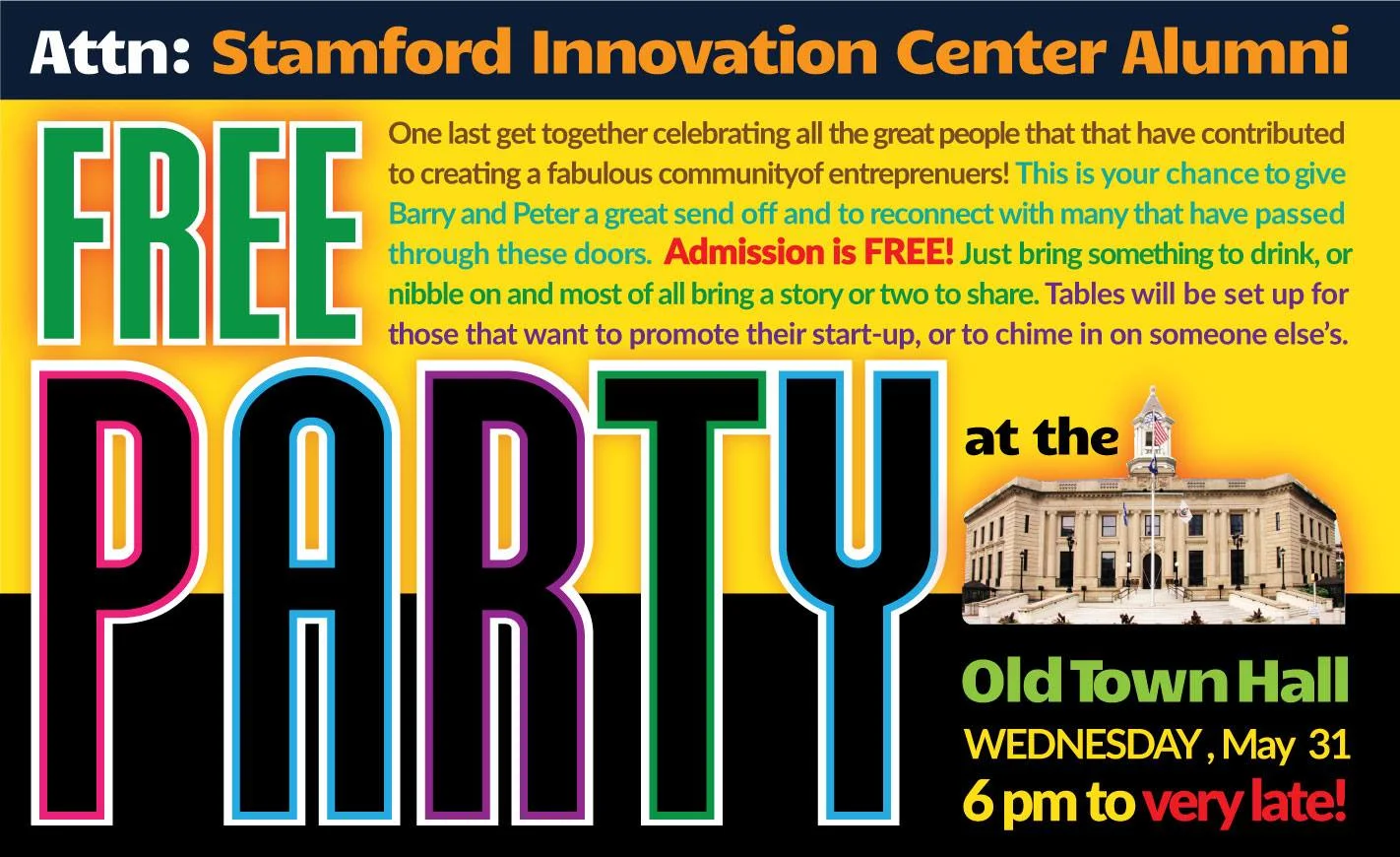 Attn: Stamford Innovation Center Alumni

FREE

One last get together celebrating all the great people that that have contributed to creating a fabulous communityof entreprenuers! This is your chance to give Barry and Peter a great send off and to reconnect with many that have passed through these doors. Admission is FREE! Just bring something to drink, or nibble on and most of all bring a story or two to share. Tables will be set up for those that want to promote their start-up, or to chime in on someone else's.

PARTY

at the

Old Town Hall

WEDNESDAY , May 31

6 pm to very late!